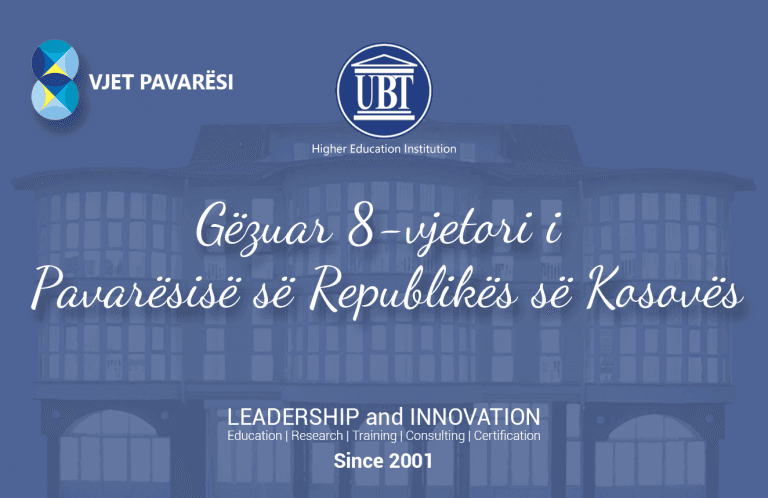 8 VJET PAVARËSI

UBT
Higher Education Institution

Gëzuar 8-vjetori i
Pavarësisë së Republikës së Kosovës

LEADERSHIP and INNOVATION
Education | Research | Training | Consulting | Certification
Since 2001